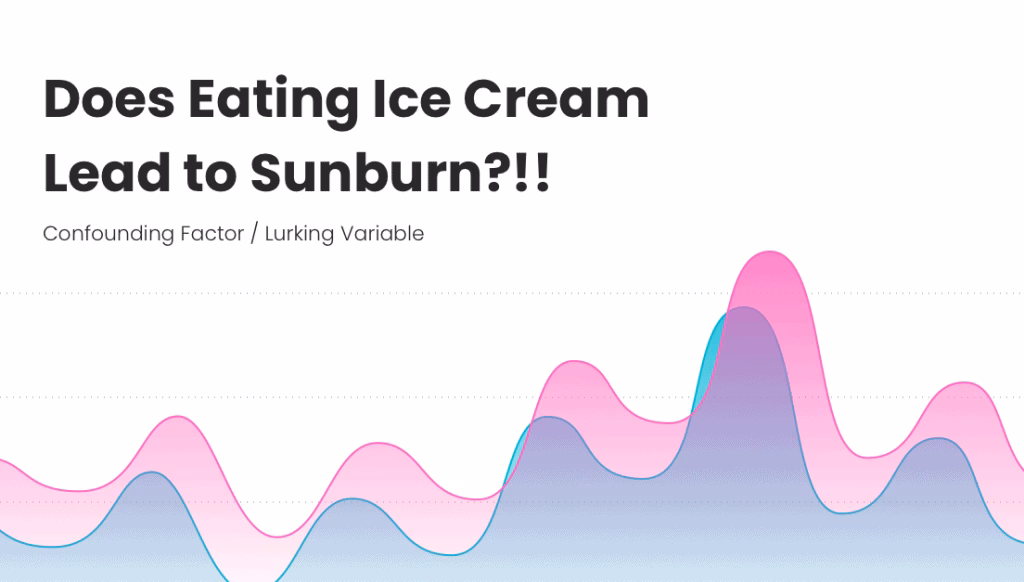 Does Eating Ice Cream Lead to Sunburn?!!

Confounding Factor / Lurking Variable